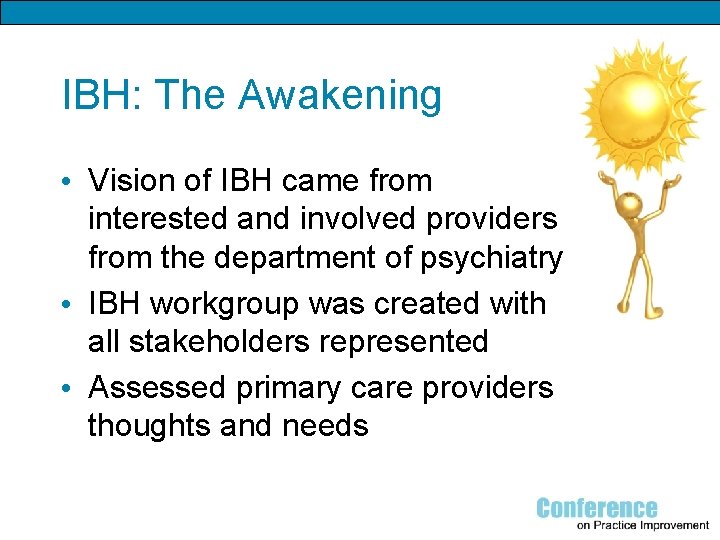 IBH: The Awakening

• Vision of IBH came from interested and involved providers from the department of psychiatry
• IBH workgroup was created with all stakeholders represented
• Assessed primary care providers thoughts and needs

Conference
on Practice Improvement